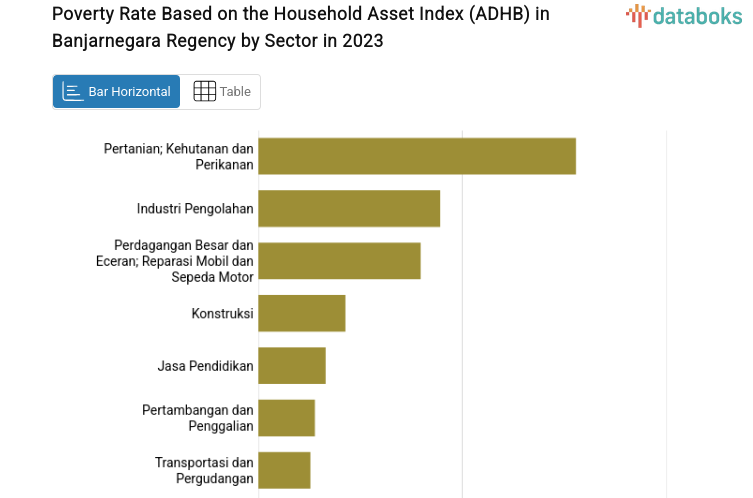 Poverty Rate Based on the Household Asset Index (ADHB) in Banjarnegara Regency by Sector in 2023

databoks

Bar Horizontal

Table

Pertanian; Kehutanan dan Perikanan

Industri Pengolahan

Perdagangan Besar dan Eceran; Reparasi Mobil dan Sepeda Motor

Konstruksi

Jasa Pendidikan

Pertambangan dan Penggalian

Transportasi dan Pergudangan